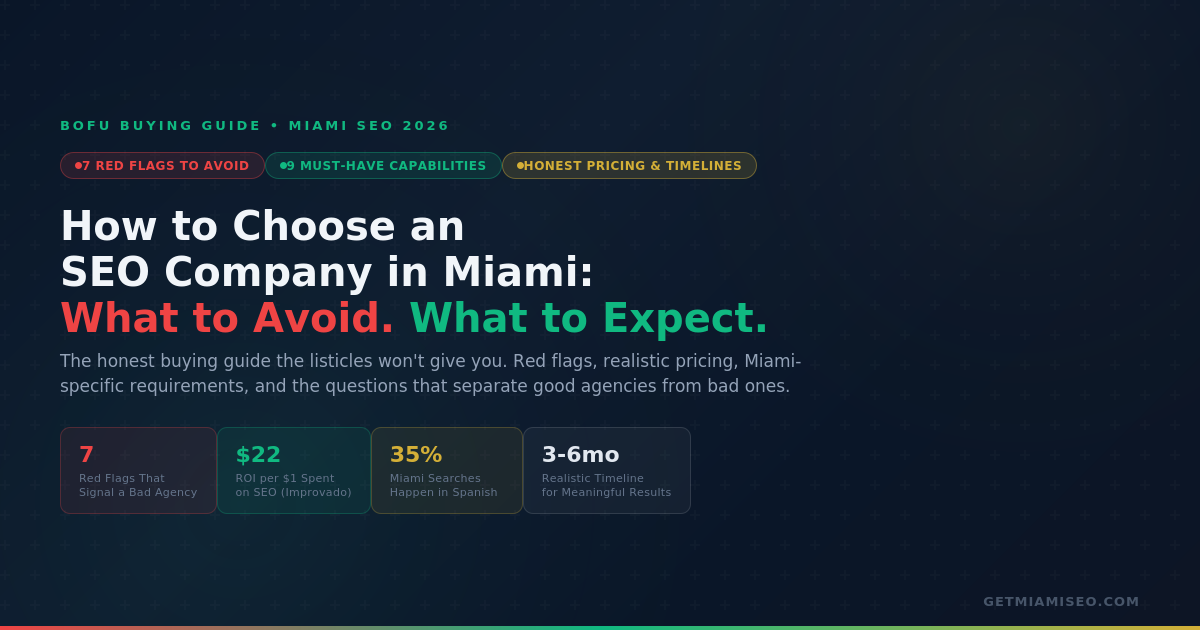 BOFU BUYING GUIDE • MIAMI SEO 2026

7 RED FLAGS TO AVOID

9 MUST-HAVE CAPABILITIES

HONEST PRICING & TIMELINES

How to Choose an SEO Company in Miami: What to Avoid. What to Expect.

The honest buying guide the listicles won't give you. Red flags, realistic pricing, Miami-specific requirements, and the questions that separate good agencies from bad ones.

7
Red Flags That Signal a Bad Agency

$22
ROI per $1 Spent on SEO (Improvado)

35%
Miami Searches Happen in Spanish

3-6mo
Realistic Timeline for Meaningful Results

GETMIAMISEO.COM